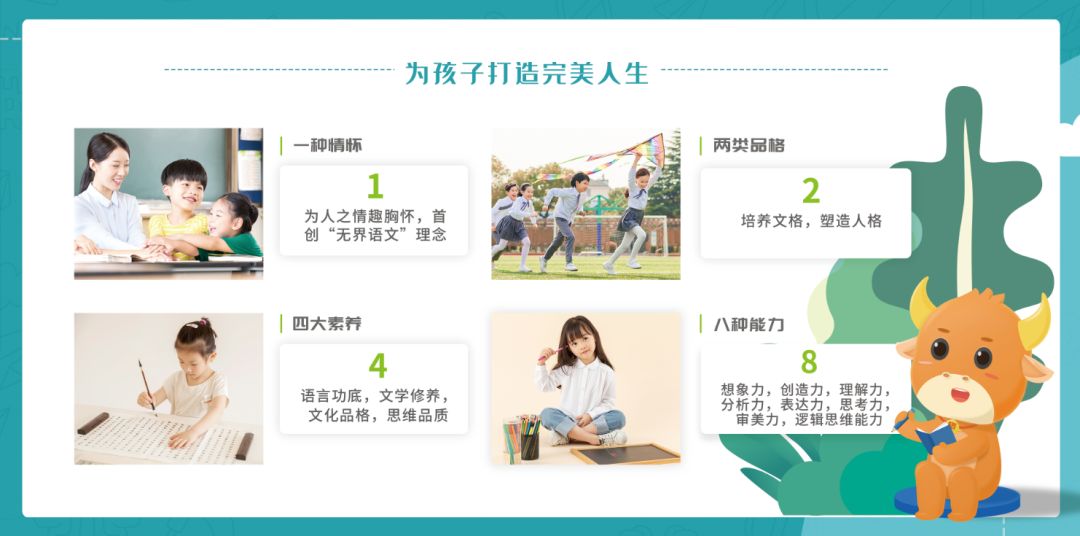 为孩子打造完美人生

一种情怀

1

为人之情趣胸怀，首创“无界语文”理念

两类品格

2

培养文格，塑造人格

四大素养

4

语言功底，文学修养，文化品格，思维品质

八种能力

8

想象力，创造力，理解力，分析力，表达力，思考力，审美力，逻辑思维能力